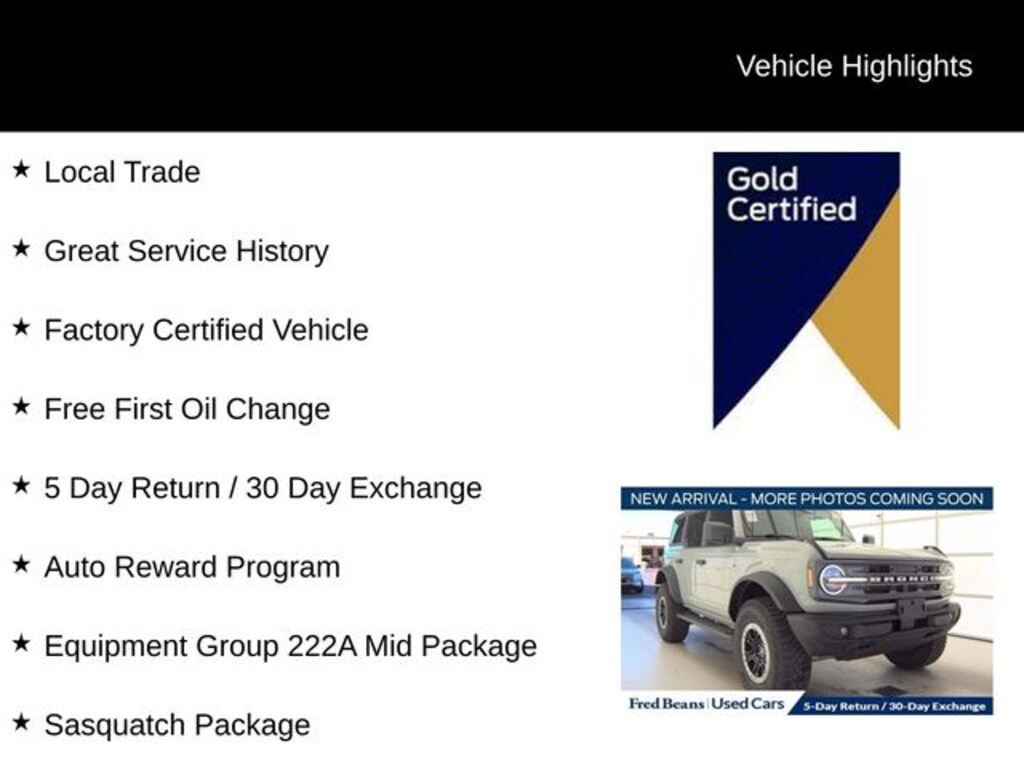 Vehicle Highlights

★ Local Trade

★ Great Service History

★ Factory Certified Vehicle

★ Free First Oil Change

★ 5 Day Return / 30 Day Exchange

★ Auto Reward Program

★ Equipment Group 222A Mid Package

★ Sasquatch Package

Gold Certified

NEW ARRIVAL - MORE PHOTOS COMING SOON

BRONCO

Fred Beans | Used Cars 5-Day Return / 30-Day Exchange